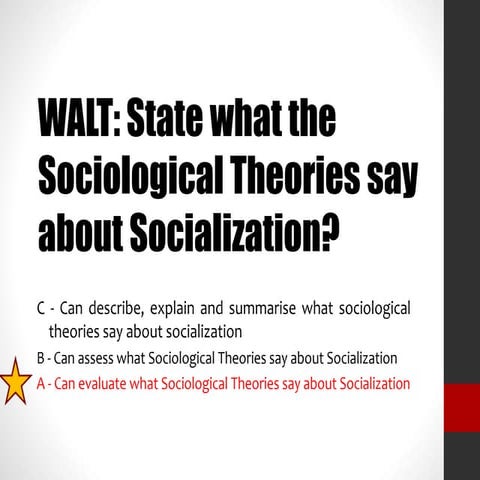 WALT: State what the Sociological Theories say about Socialization?

C - Can describe, explain and summarise what sociological theories say about socialization

B - Can assess what Sociological Theories say about Socialization

A - Can evaluate what Sociological Theories say about Socialization